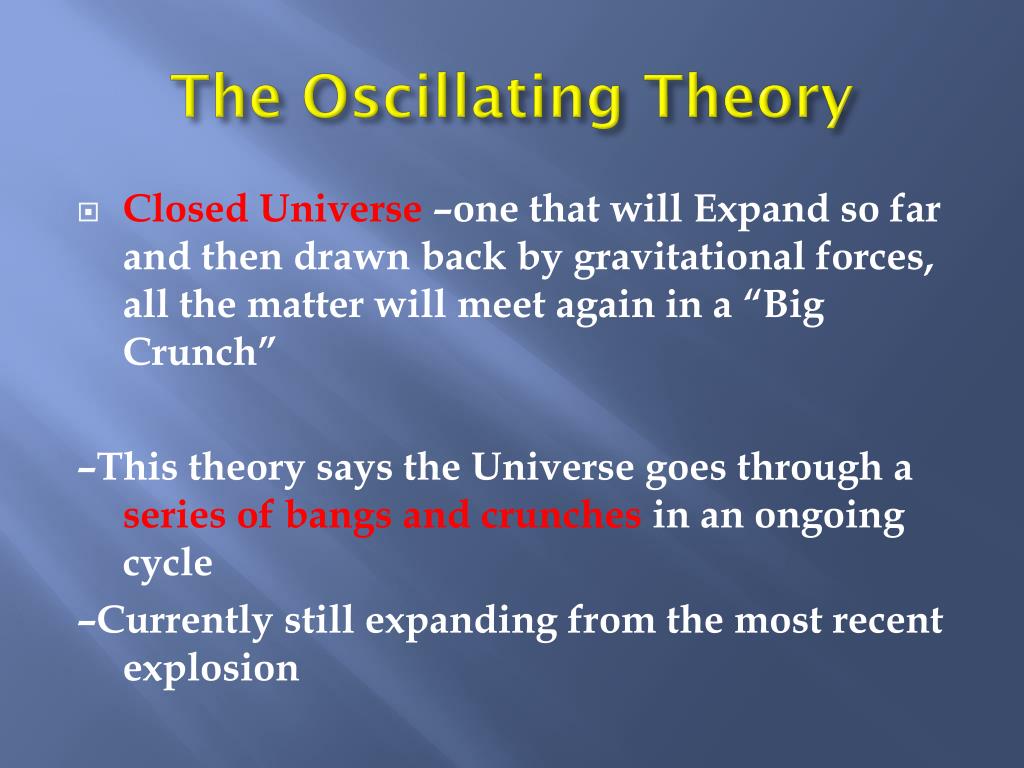 The Oscillating Theory

Closed Universe –one that will Expand so far and then drawn back by gravitational forces, all the matter will meet again in a “Big Crunch”

–This theory says the Universe goes through a series of bangs and crunches in an ongoing cycle

–Currently still expanding from the most recent explosion